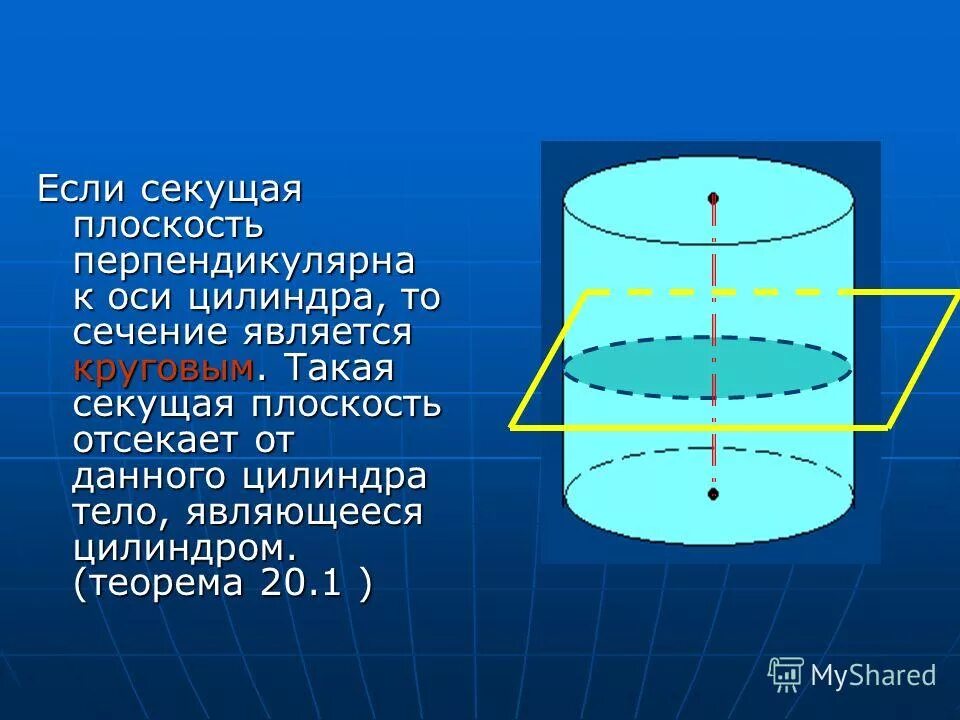 Если секущая плоскость перпендикулярна к оси цилиндра, то сечение является круговым. Такая секущая плоскость отсекает от данного цилиндра тело, являющееся цилиндром. (теорема 20.1 )

MyShared